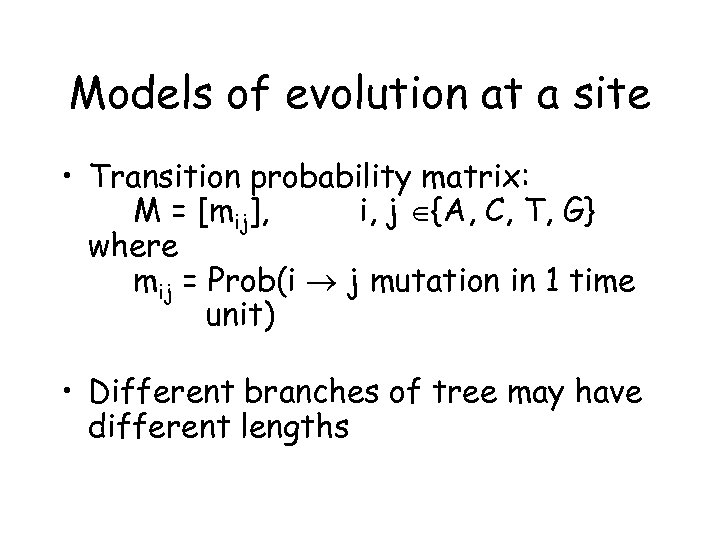 Models of evolution at a site

• Transition probability matrix:
$M = [m_{ij}]$, $i, j \in \{A, C, T, G\}$
where
$m_{ij}$ = Prob($i \rightarrow j$ mutation in 1 time unit)

• Different branches of tree may have different lengths